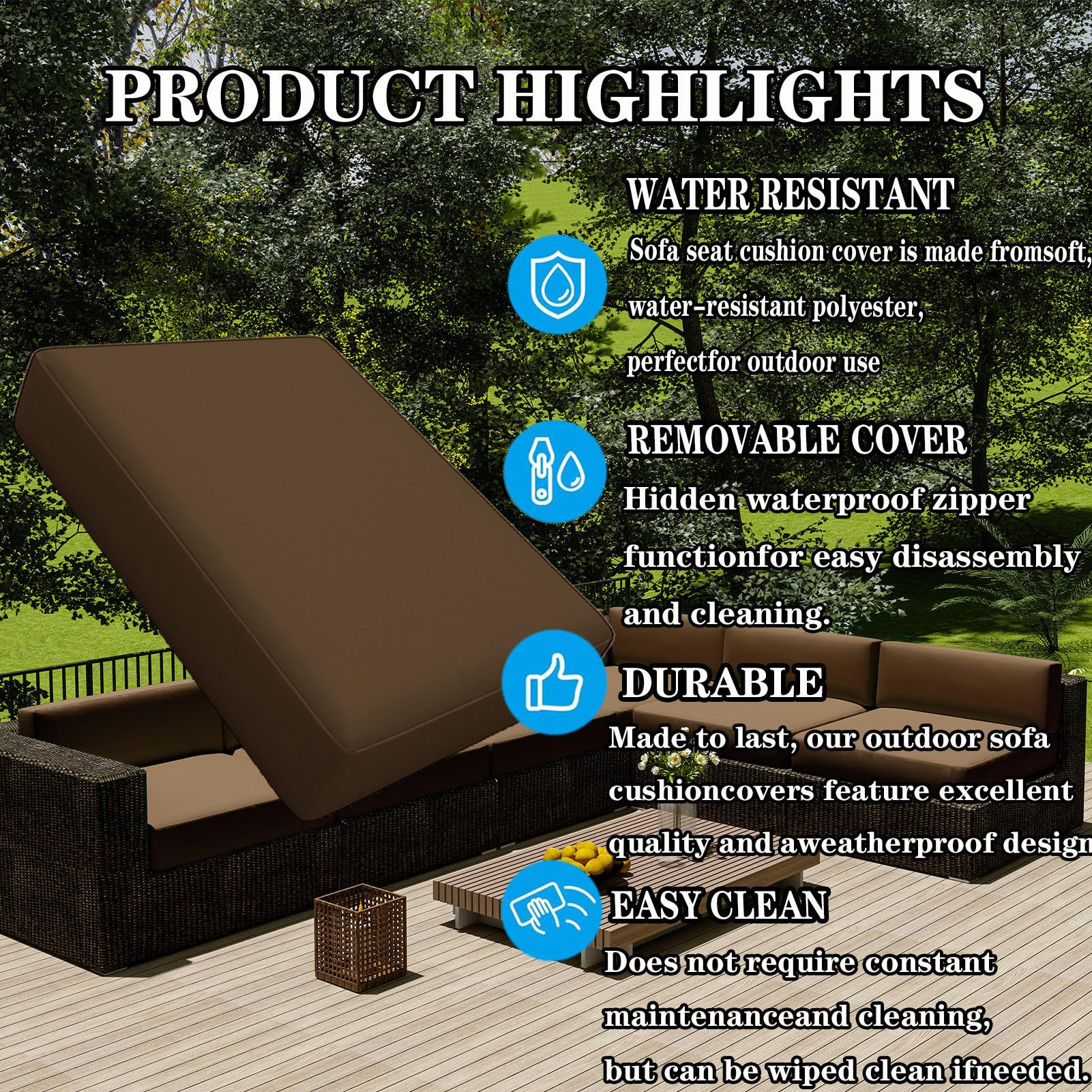 PRODUCT HIGHLIGHTS

WATER RESISTANT

Sofa seat cushion cover is made fromsoft, water-resistant polyester, perfectfor outdoor use

REMOVABLE COVER

Hidden waterproof zipper functionfor easy disassembly and cleaning.

DURABLE

Made to last, our outdoor sofa cushioncovers feature excellent quality and aweatherproof design

EASY CLEAN

Does not require constant maintenanceand cleaning, but can be wiped clean ifneeded.